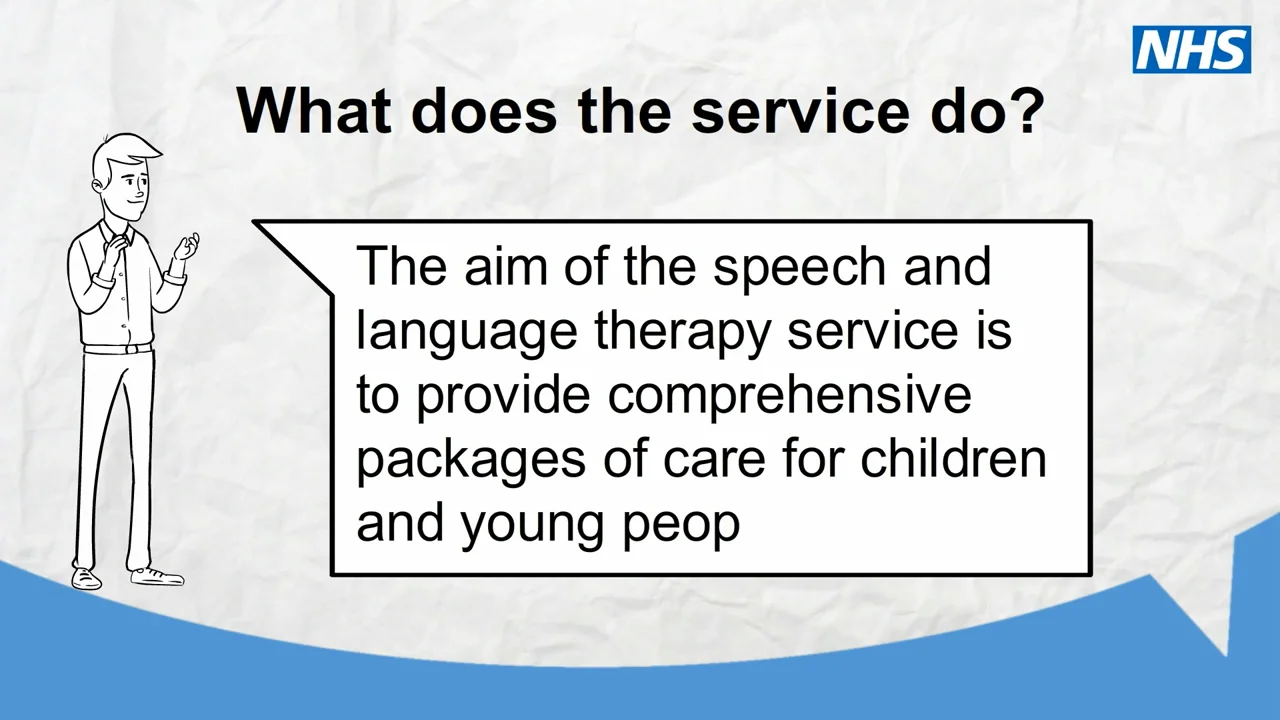 NHS

What does the service do?

The aim of the speech and language therapy service is to provide comprehensive packages of care for children and young peop